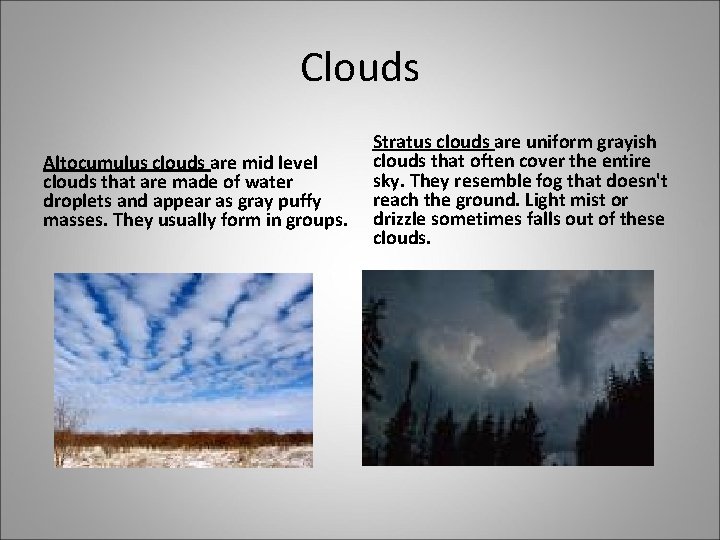 Clouds

Altocumulus clouds are mid level clouds that are made of water droplets and appear as gray puffy masses. They usually form in groups.

Stratus clouds are uniform grayish clouds that often cover the entire sky. They resemble fog that doesn't reach the ground. Light mist or drizzle sometimes falls out of these clouds.